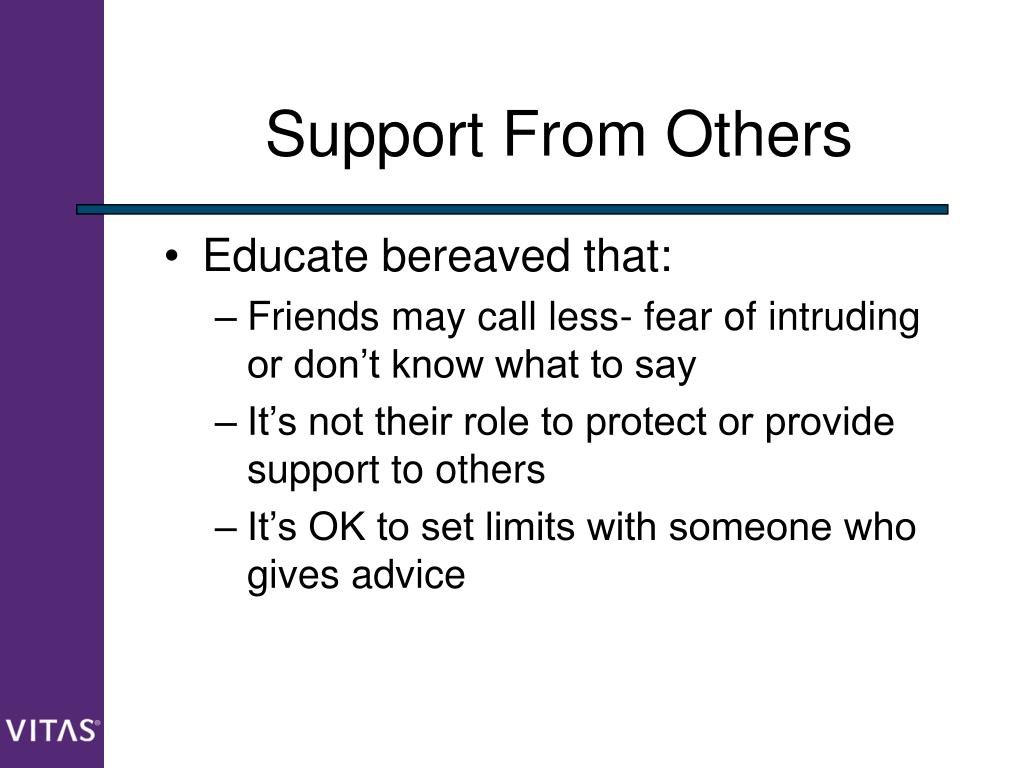 Support From Others

• Educate bereaved that:
– Friends may call less- fear of intruding or don’t know what to say
– It’s not their role to protect or provide support to others
– It’s OK to set limits with someone who gives advice

VITAS®